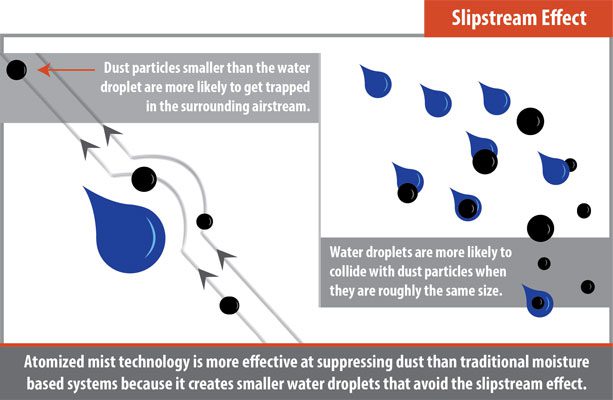 Slipstream Effect

Dust particles smaller than the water droplet are more likely to get trapped in the surrounding airstream.

Water droplets are more likely to collide with dust particles when they are roughly the same size.

Atomized mist technology is more effective at suppressing dust than traditional moisture based systems because it creates smaller water droplets that avoid the slipstream effect.